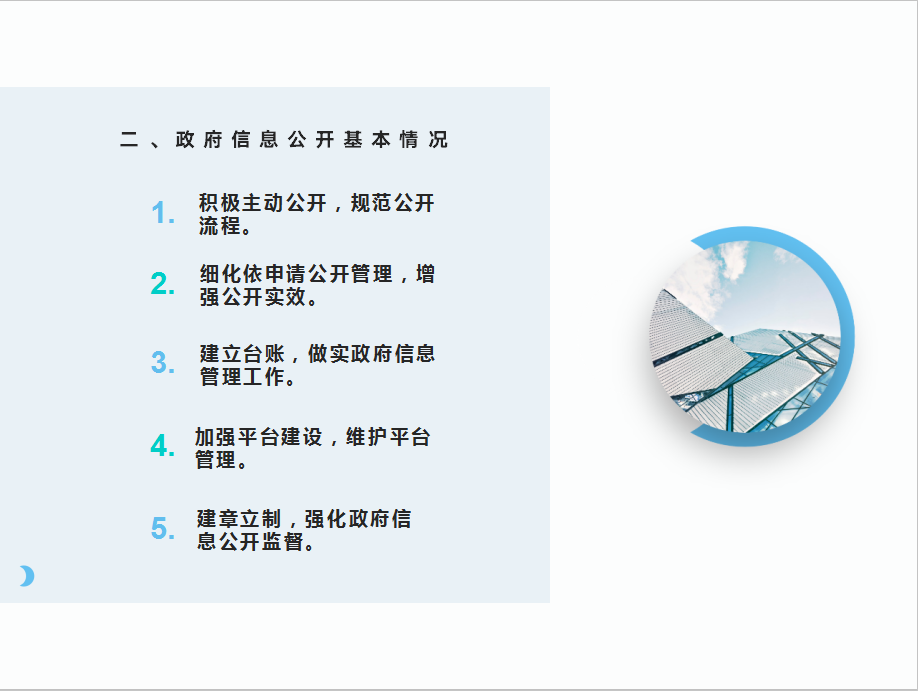 二、政府信息公开基本情况

1. 积极主动公开，规范公开流程。

2. 细化依申请公开管理，增强公开实效。

3. 建立台账，做实政府信息管理工作。

4. 加强平台建设，维护平台管理。

5. 建章立制，强化政府信息公开监督。